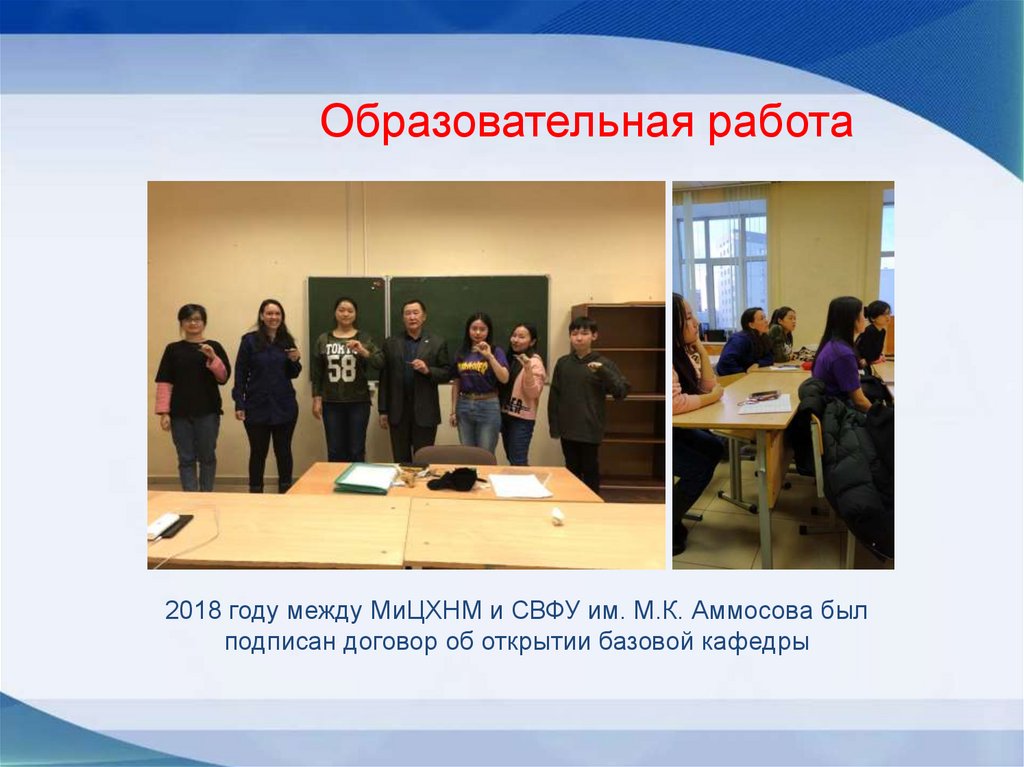 Образовательная работа

TOKYO
58

2018 году между МиЦХНМ и СВФУ им. М.К. Аммосова был подписан договор об открытии базовой кафедры